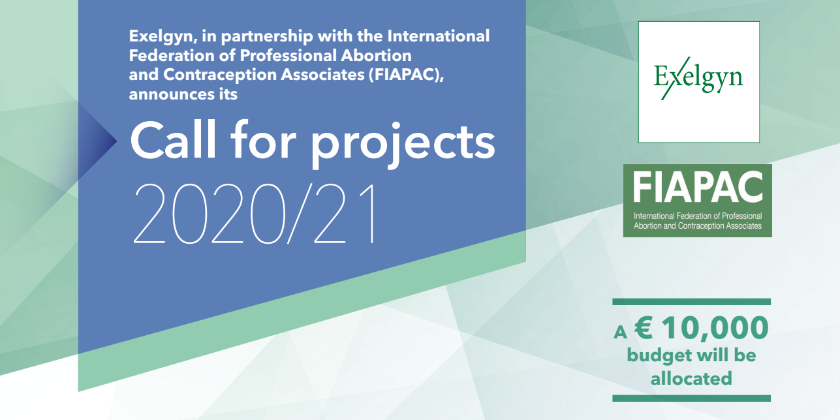 Exelgyn, in partnership with the International Federation of Professional Abortion and Contraception Associates (FIAPAC), announces its

Call for projects
2020/21

Exelgyn

FIAPAC
International Federation of Professional Abortion and Contraception Associates

A € 10,000 budget will be allocated